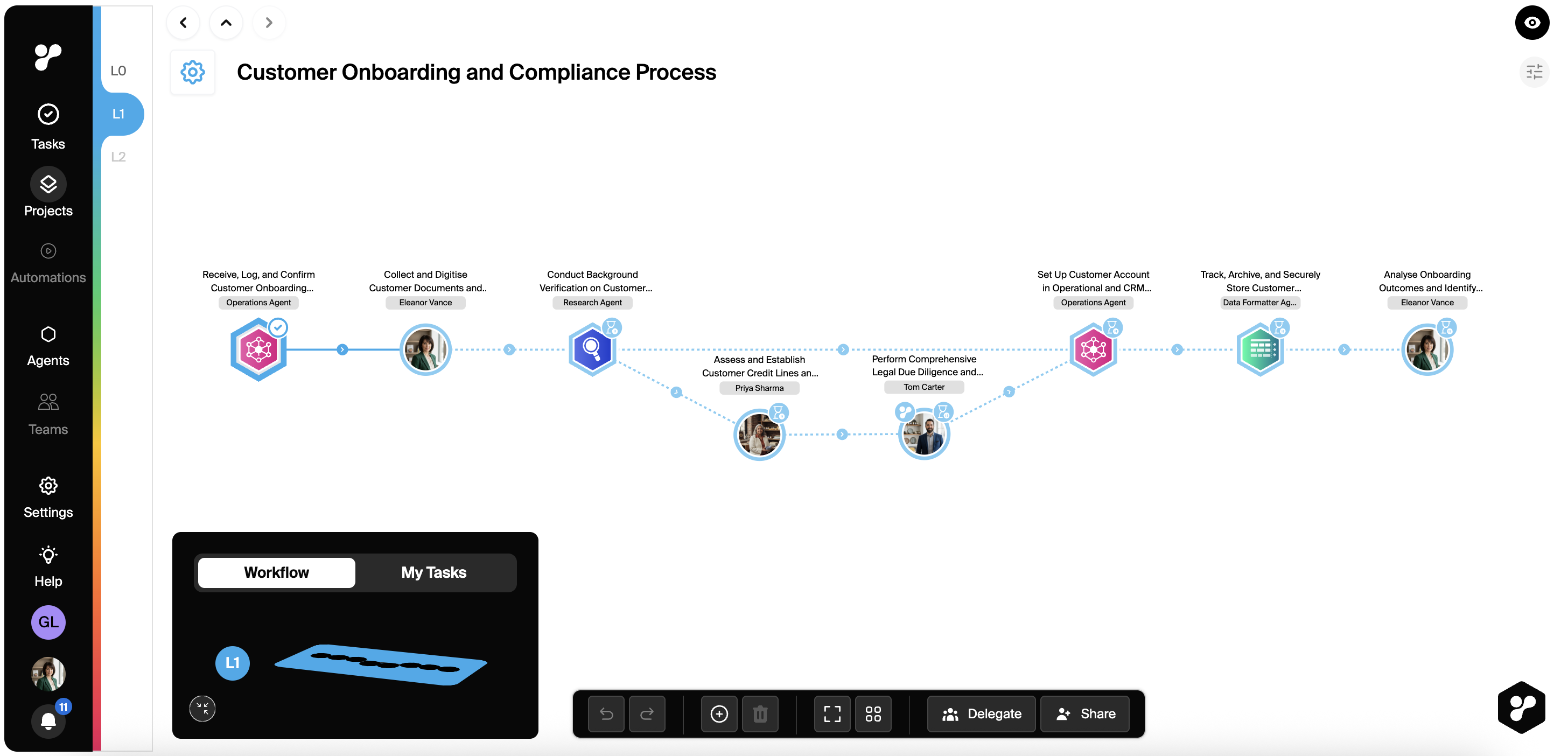 Tasks
Projects
Automations
Agents
Teams
Settings
Help
GL
11

L0
L1
L2

Customer Onboarding and Compliance Process

Receive, Log, and Confirm Customer Onboarding...
Operations Agent

Collect and Digitise Customer Documents and..
Eleanor Vance

Conduct Background Verification on Customer...
Research Agent

Assess and Establish Customer Credit Lines an...
Priya Sharma

Perform Comprehensive Legal Due Diligence and...
Tom Carter

Set Up Customer Account in Operational and CRM...
Operations Agent

Track, Archive, and Securely Store Customer...
Data Formatter Ag...

Analyse Onboarding Outcomes and Identify...
Eleanor Vance

Workflow
My Tasks
L1

Delegate
Share